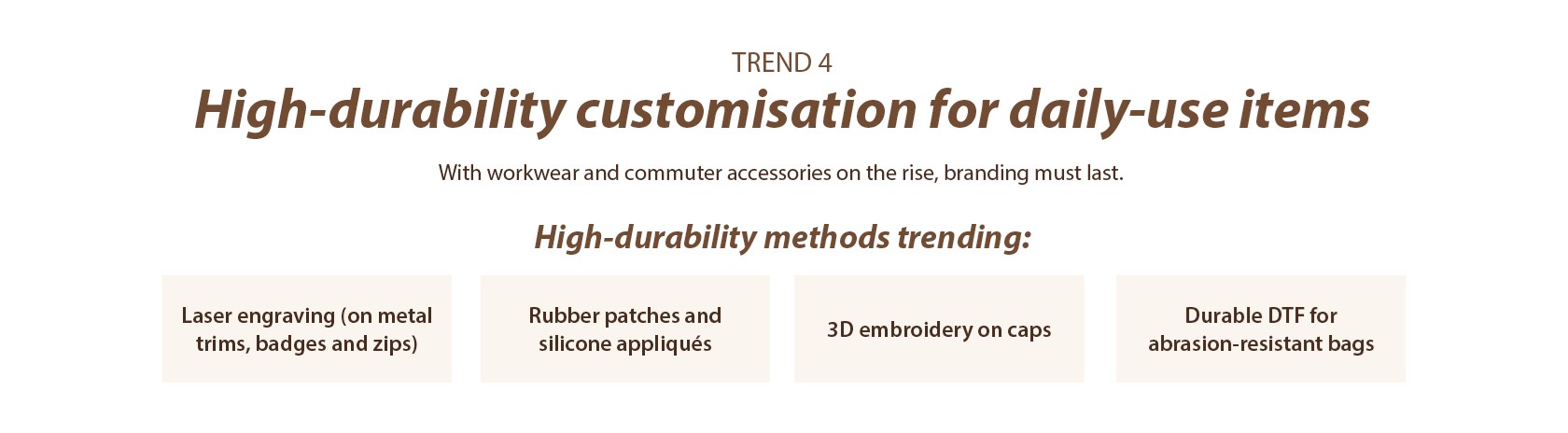 TREND 4

High-durability customisation for daily-use items

With workwear and commuter accessories on the rise, branding must last.

High-durability methods trending:

Laser engraving (on metal trims, badges and zips)

Rubber patches and silicone appliqués

3D embroidery on caps

Durable DTF for abrasion-resistant bags